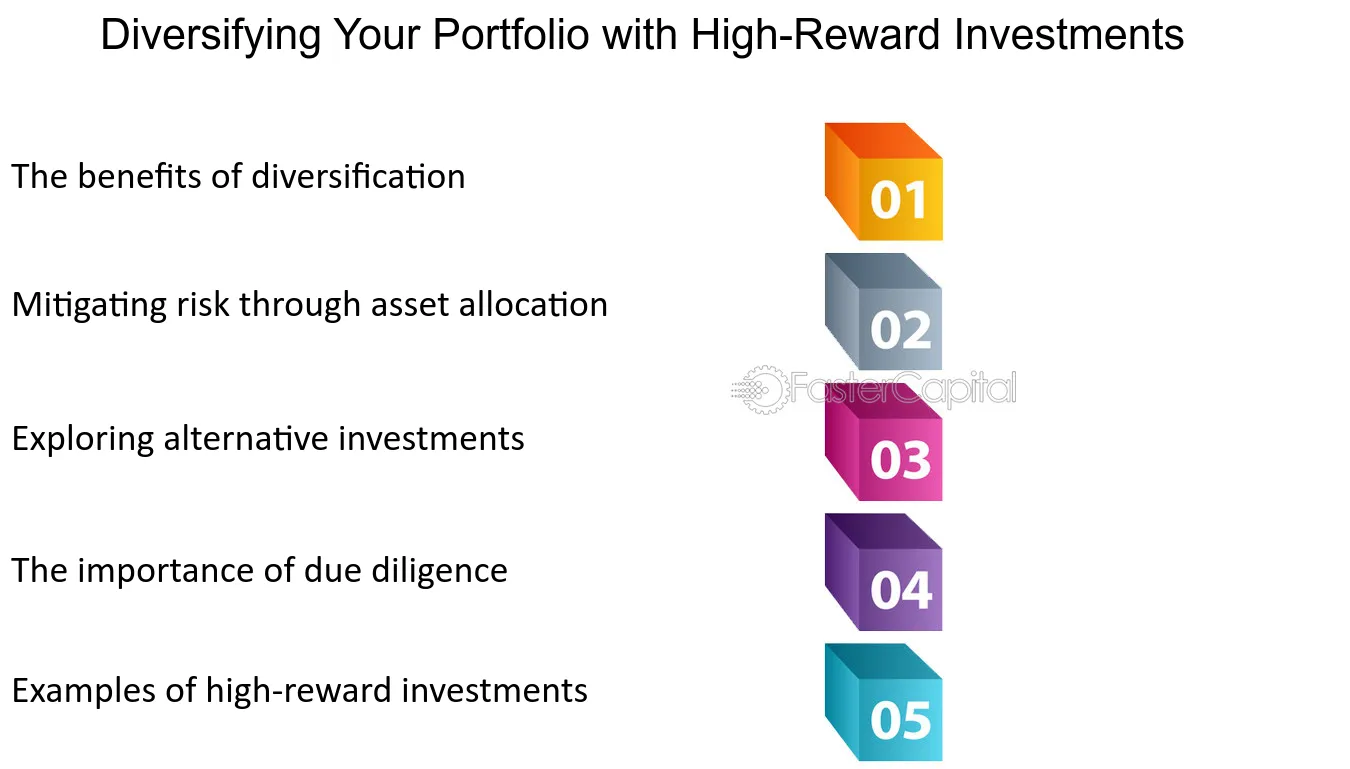 Diversifying Your Portfolio with High-Reward Investments

The benefits of diversification

01

Mitigating risk through asset allocation

02

Exploring alternative investments

03

The importance of due diligence

04

Examples of high-reward investments

05

FasterCapital